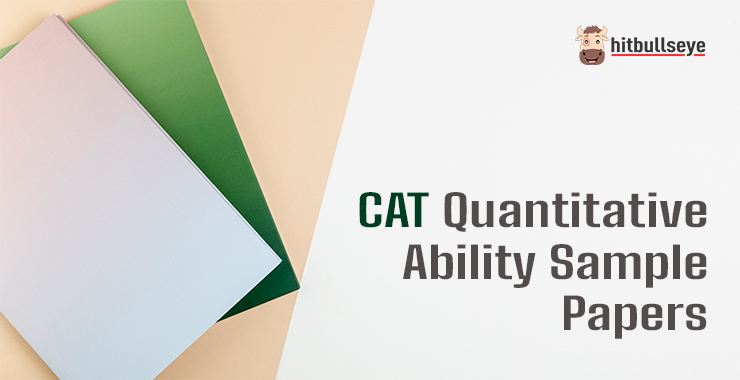 hitbullseye

CAT Quantitative Ability Sample Papers